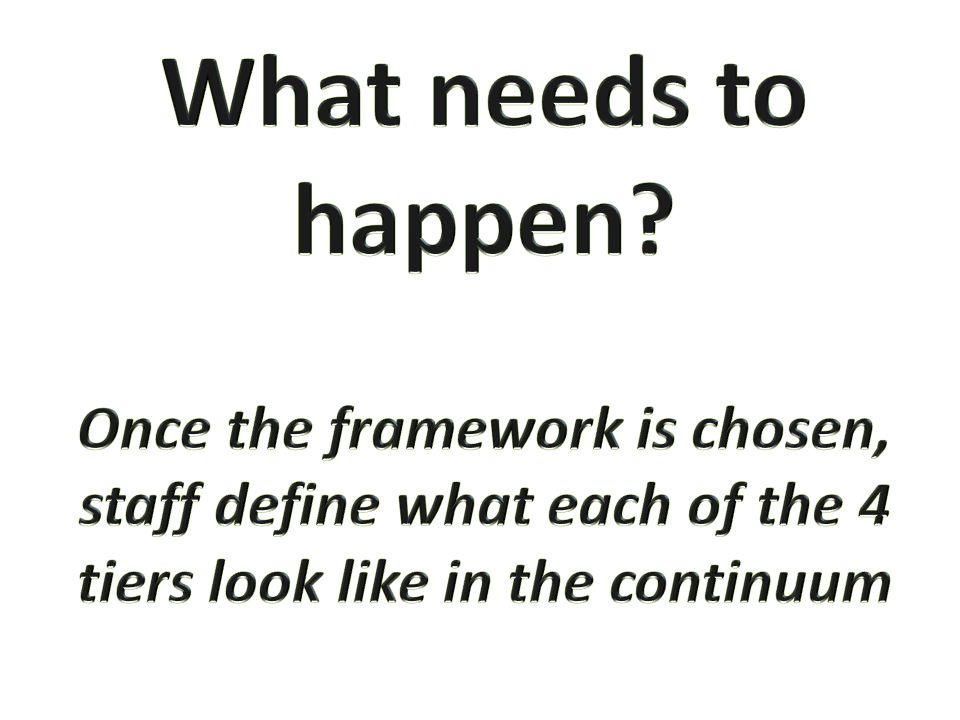 What needs to happen?

Once the framework is chosen, staff define what each of the 4 tiers look like in the continuum